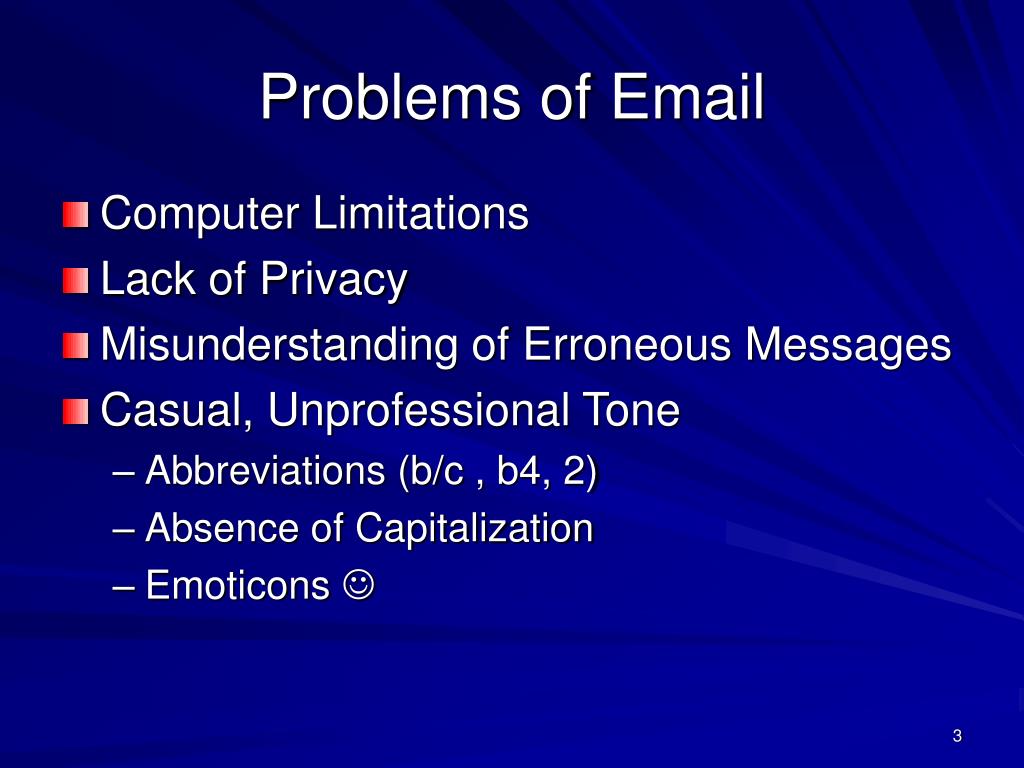 Problems of Email

Computer Limitations
Lack of Privacy
Misunderstanding of Erroneous Messages
Casual, Unprofessional Tone
– Abbreviations (b/c , b4, 2)
– Absence of Capitalization
– Emoticons ☺

3